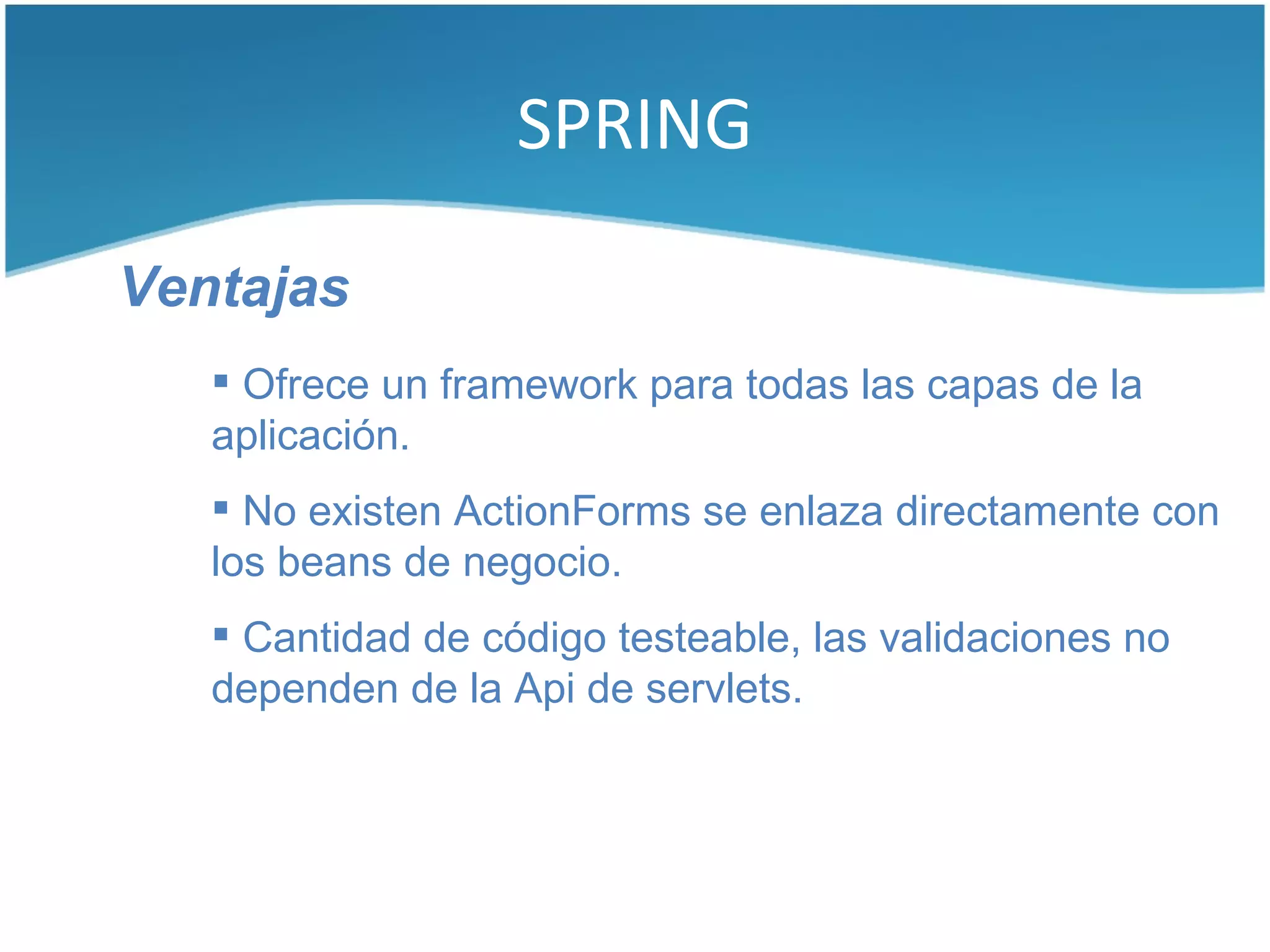 SPRING

Ventajas

▪ Ofrece un framework para todas las capas de la aplicación.

▪ No existen ActionForms se enlaza directamente con los beans de negocio.

▪ Cantidad de código testeable, las validaciones no dependen de la Api de servlets.